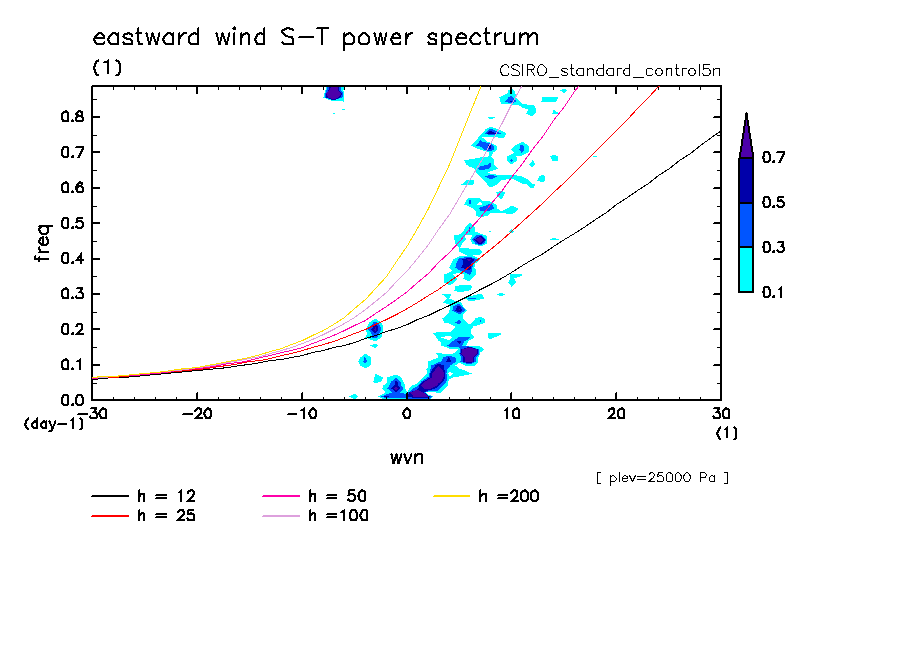 eastward wind S-T power spectrum
(1)
CSIRO_standard_control5n

freq
0.8
0.7
0.6
0.5
0.4
0.3
0.2
0.1
0.0
(day-1)

-30
-20
-10
0
10
20
30
(1)

wvn

0.7
0.5
0.3
0.1

[ plev=25000 Pa ]

h = 12
h = 25
h = 50
h =100
h =200